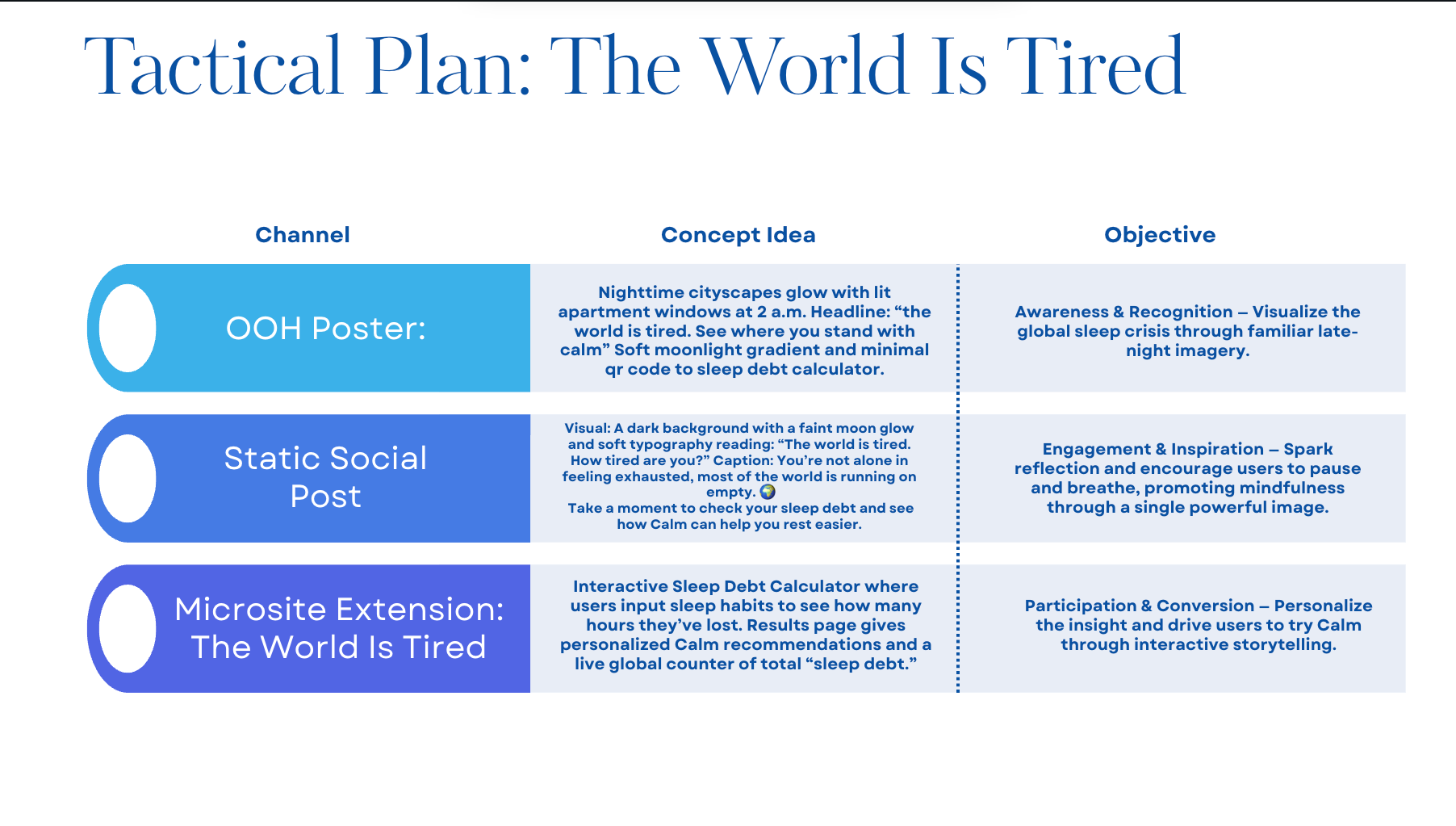 Tactical Plan: The World Is Tired

| Channel | Concept Idea | Objective |
|---|---|---|
| OOH Poster: | Nighttime cityscapes glow with lit apartment windows at 2 a.m. Headline: “the world is tired. See where you stand with calm” Soft moonlight gradient and minimal qr code to sleep debt calculator. | Awareness & Recognition – Visualize the global sleep crisis through familiar late-night imagery. |
| Static Social Post | Visual: A dark background with a faint moon glow and soft typography reading: “The world is tired. How tired are you?” Caption: You’re not alone in feeling exhausted, most of the world is running on empty. 🌍 Take a moment to check your sleep debt and see how Calm can help you rest easier. | Engagement & Inspiration – Spark reflection and encourage users to pause and breathe, promoting mindfulness through a single powerful image. |
| Microsite Extension: The World Is Tired | Interactive Sleep Debt Calculator where users input sleep habits to see how many hours they’ve lost. Results page gives personalized Calm recommendations and a live global counter of total “sleep debt.” | Participation & Conversion – Personalize the insight and drive users to try Calm through interactive storytelling. |